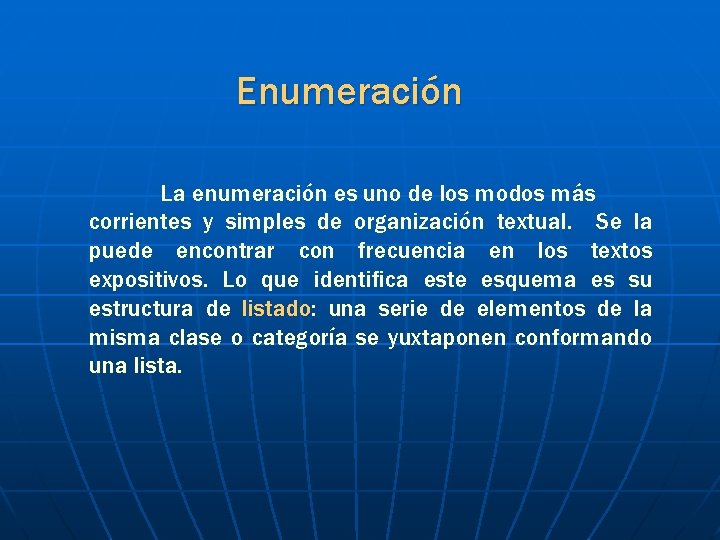 Enumeración

La enumeración es uno de los modos más corrientes y simples de organización textual. Se la puede encontrar con frecuencia en los textos expositivos. Lo que identifica este esquema es su estructura de listado: una serie de elementos de la misma clase o categoría se yuxtaponen conformando una lista.